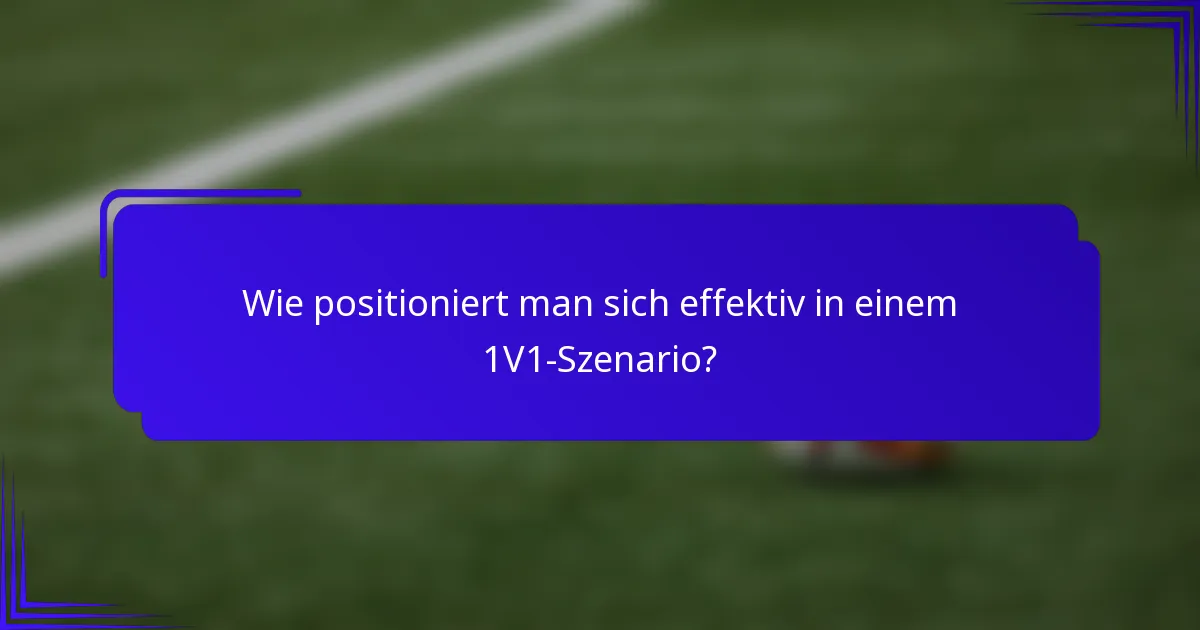 Wie positioniert man sich effektiv in einem 1V1-Szenario?